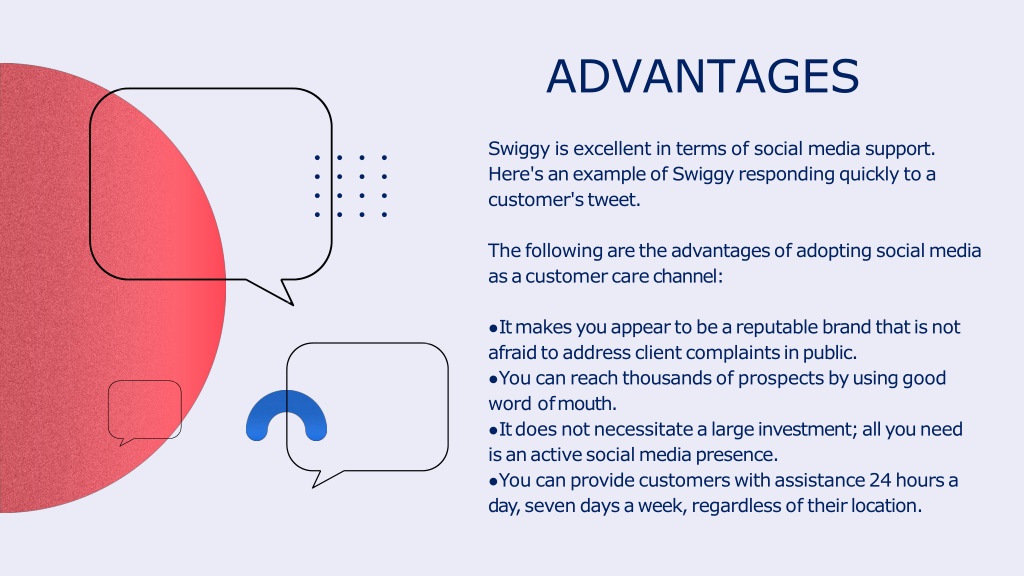 ADVANTAGES

Swiggy is excellent in terms of social media support. Here's an example of Swiggy responding quickly to a customer's tweet.

The following are the advantages of adopting social media as a customer care channel:

●It makes you appear to be a reputable brand that is not afraid to address client complaints in public.
●You can reach thousands of prospects by using good word of mouth.
●It does not necessitate a large investment; all you need is an active social media presence.
●You can provide customers with assistance 24 hours a day, seven days a week, regardless of their location.